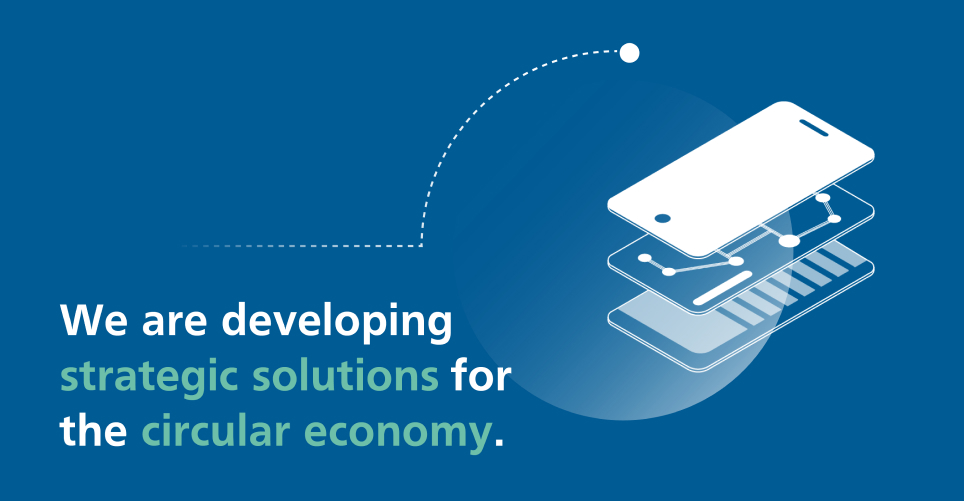 We are developing strategic solutions for the circular economy.